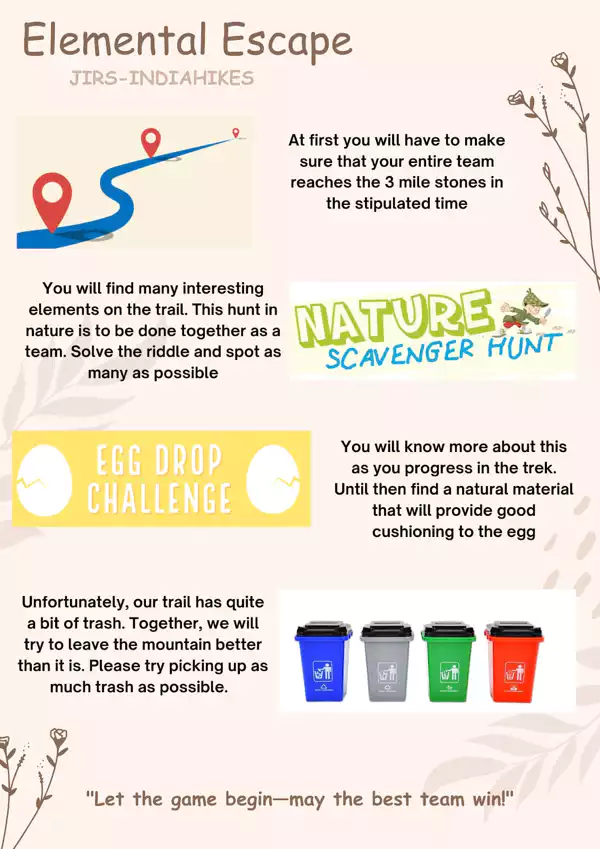 Elemental Escape

JIRS-INDIAHIKES

At first you will have to make sure that your entire team reaches the 3 mile stones in the stipulated time

You will find many interesting elements on the trail. This hunt in nature is to be done together as a team. Solve the riddle and spot as many as possible

NATURE SCAVENGER HUNT

EGG DROP CHALLENGE

You will know more about this as you progress in the trek. Until then find a natural material that will provide good cushioning to the egg

Unfortunately, our trail has quite a bit of trash. Together, we will try to leave the mountain better than it is. Please try picking up as much trash as possible.

"Let the game begin—may the best team win!"